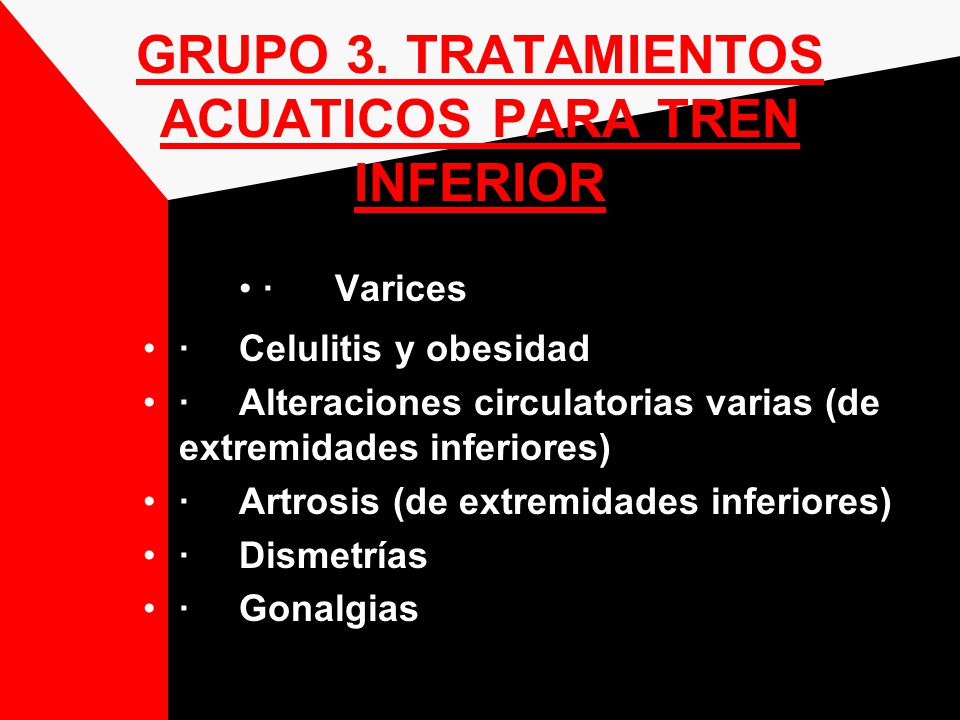 GRUPO 3. TRATAMIENTOS ACUATICOS PARA TREN INFERIOR

• · Varices
• · Celulitis y obesidad
• · Alteraciones circulatorias varias (de extremidades inferiores)
• · Artrosis (de extremidades inferiores)
• · Dismetrías
• · Gonalgias